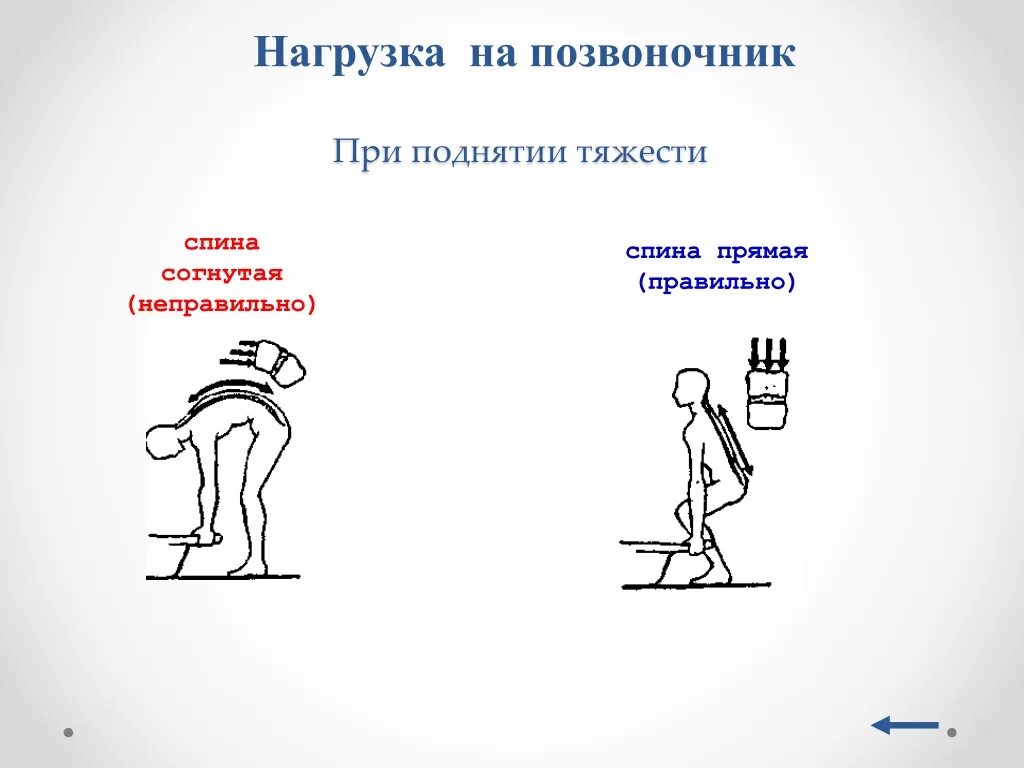 Нагрузка на позвоночник

При поднятии тяжести

спина согнутая (неправильно)

спина прямая (правильно)